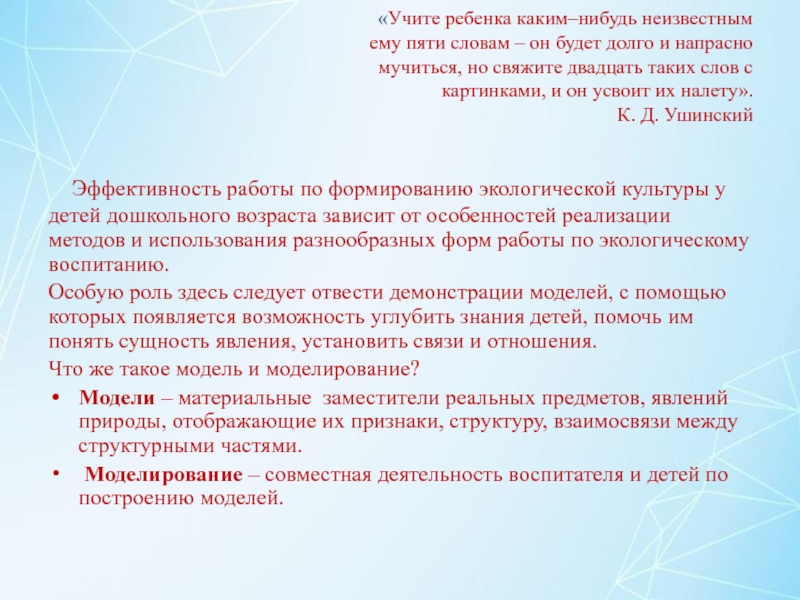 «Учите ребенка каким–нибудь неизвестным ему пяти словам – он будет долго и напрасно мучиться, но свяжите двадцать таких слов с картинками, и он усвоит их налету».
К. Д. Ушинский

Эффективность работы по формированию экологической культуры у детей дошкольного возраста зависит от особенностей реализации методов и использования разнообразных форм работы по экологическому воспитанию.

Особую роль здесь следует отвести демонстрации моделей, с помощью которых появляется возможность углубить знания детей, помочь им понять сущность явления, установить связи и отношения.

Что же такое модель и моделирование?

• Модели – материальные заместители реальных предметов, явлений природы, отображающие их признаки, структуру, взаимосвязи между структурными частями.

• Моделирование – совместная деятельность воспитателя и детей по построению моделей.